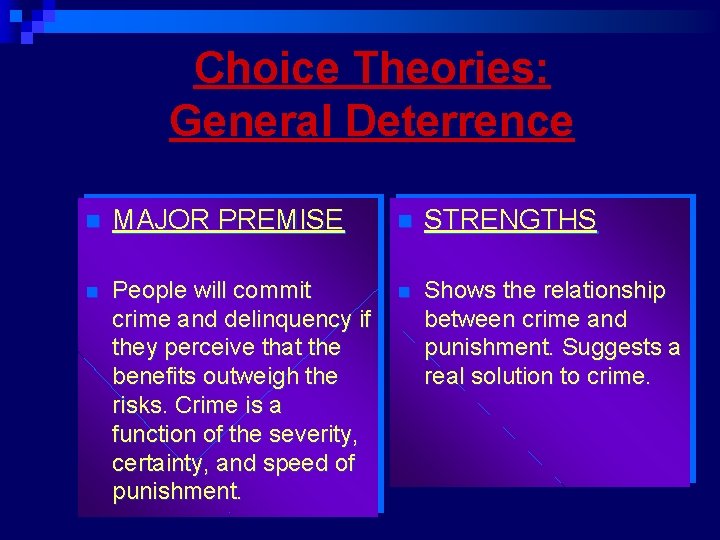 Choice Theories: General Deterrence

MAJOR PREMISE

People will commit crime and delinquency if they perceive that the benefits outweigh the risks. Crime is a function of the severity, certainty, and speed of punishment.

STRENGTHS

Shows the relationship between crime and punishment. Suggests a real solution to crime.